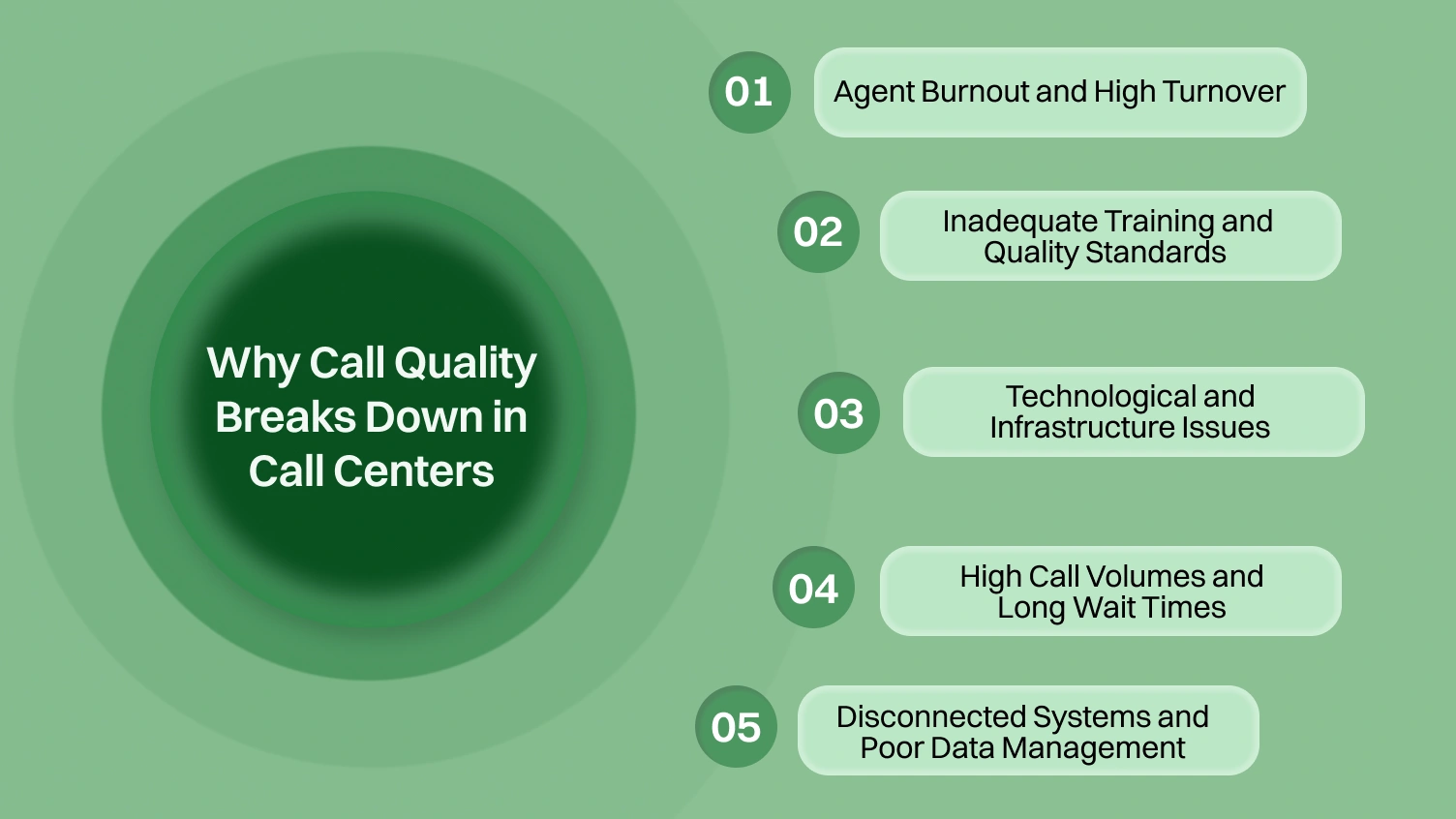 Why Call Quality Breaks Down in Call Centers

01 Agent Burnout and High Turnover

02 Inadequate Training and Quality Standards

03 Technological and Infrastructure Issues

04 High Call Volumes and Long Wait Times

05 Disconnected Systems and Poor Data Management